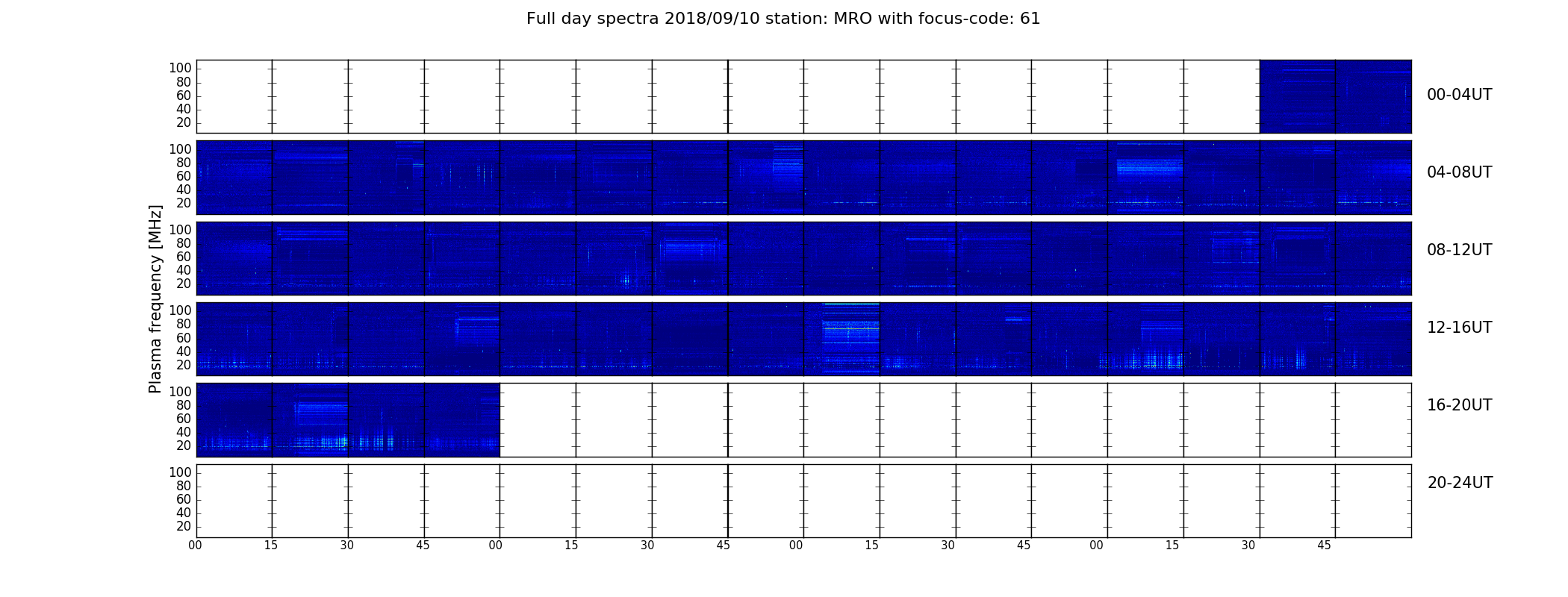 Full day spectra 2018/09/10 station: MRO with focus-code: 61

Plasma frequency [MHz]

100
80
60
40
20
00-04UT

100
80
60
40
20
04-08UT

100
80
60
40
20
08-12UT

100
80
60
40
20
12-16UT

100
80
60
40
20
16-20UT

100
80
60
40
20
20-24UT

00 15 30 45 00 15 30 45 00 15 30 45 00 15 30 45